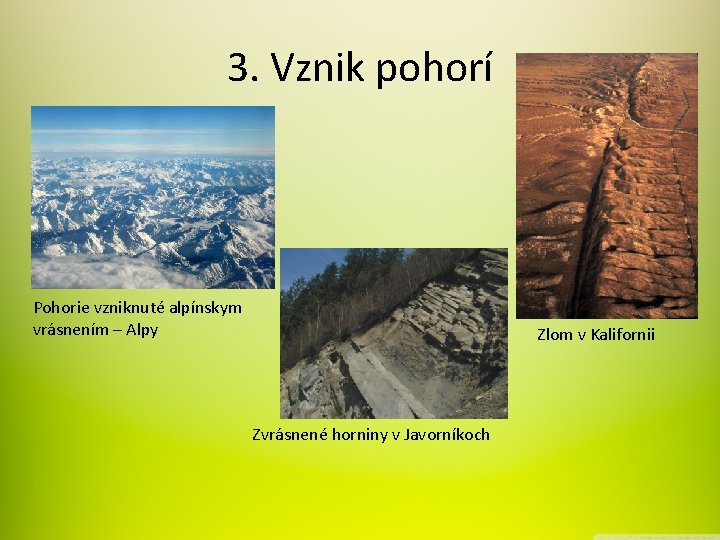 3. Vznik pohorí

Pohorie vzniknuté alpínskym vrásnením – Alpy

Zvrásnené horniny v Javorníkoch

Zlom v Kalifornii